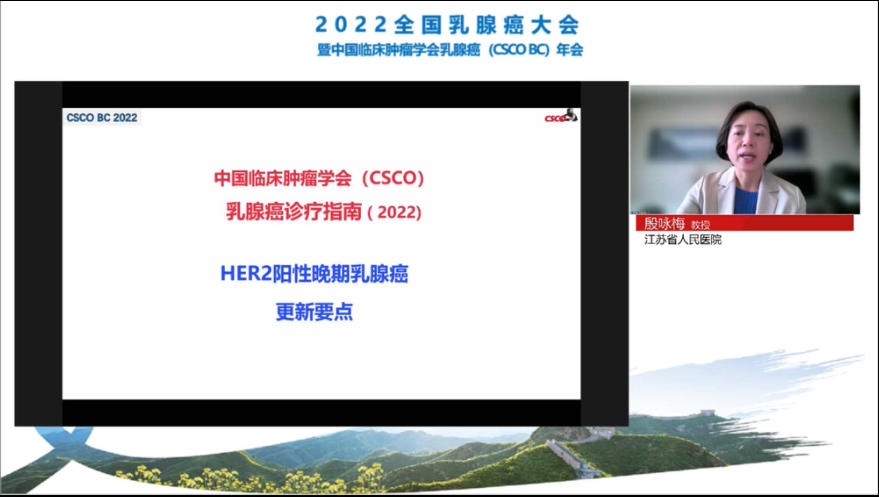 2022全国乳腺癌大会
暨中国临床肿瘤学会乳腺癌（CSCO BC）年会

CSCO BC 2022

CSCO

中国临床肿瘤学会（CSCO）
乳腺癌诊疗指南（2022）

HER2阳性晚期乳腺癌
更新要点

殷咏梅 教授
江苏省人民医院